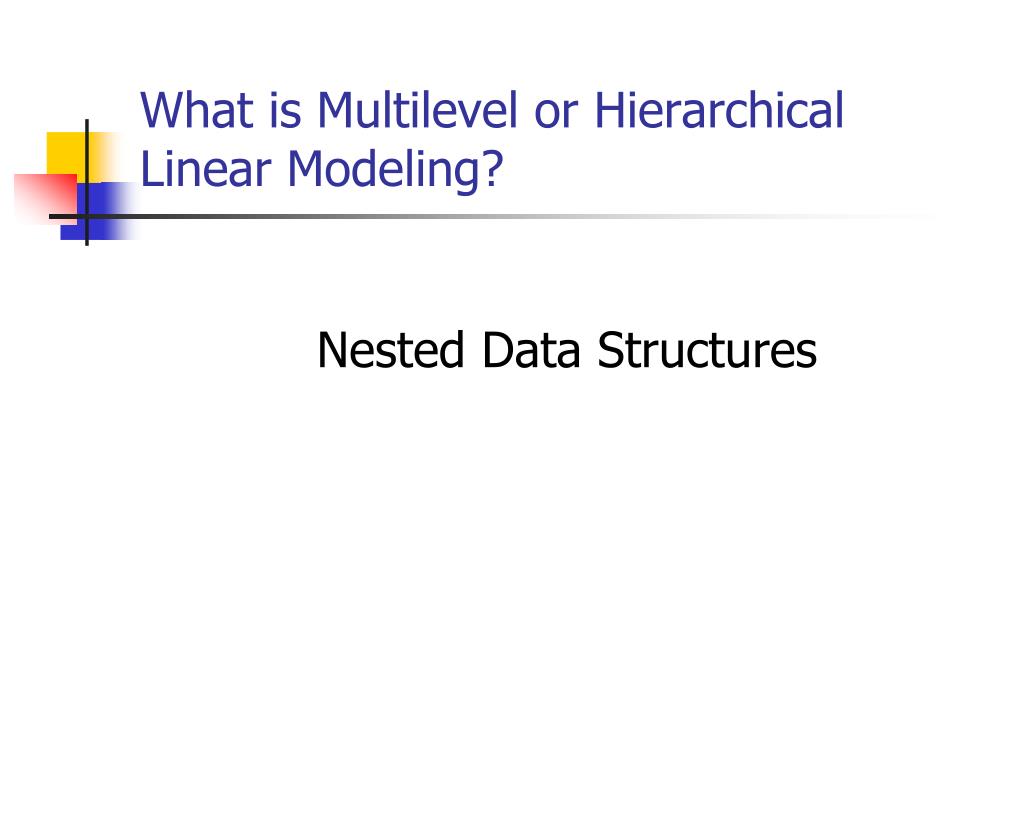 What is Multilevel or Hierarchical Linear Modeling?

Nested Data Structures